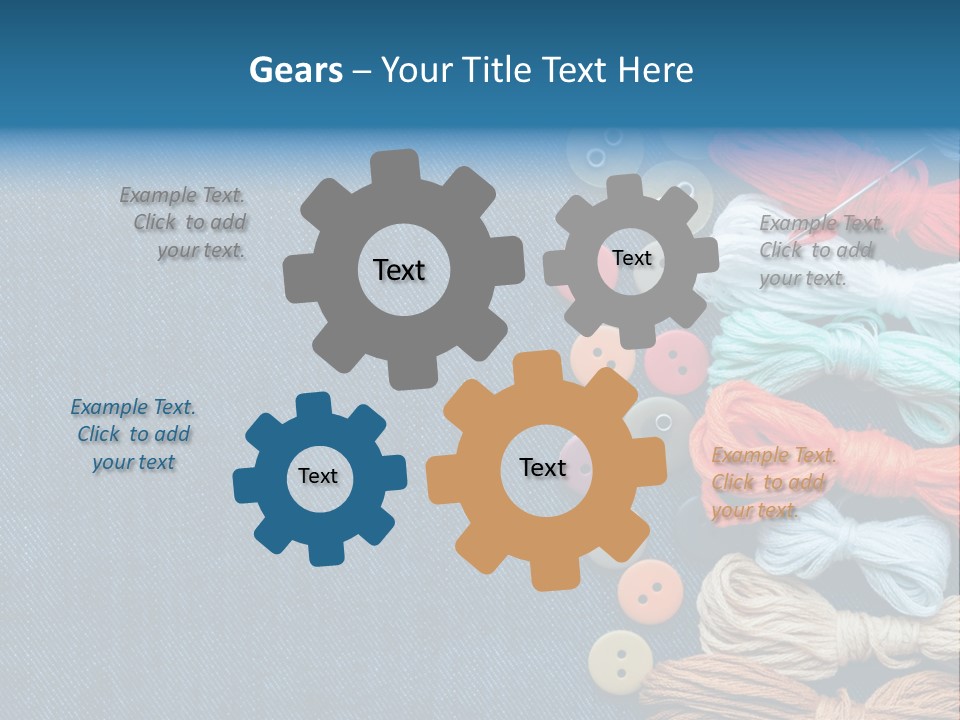 Gears – Your Title Text Here

Example Text.
Click to add
your text.

Text

Text

Example Text.
Click to add
your text.

Example Text.
Click to add
your text

Text

Text

Example Text.
Click to add
your text.